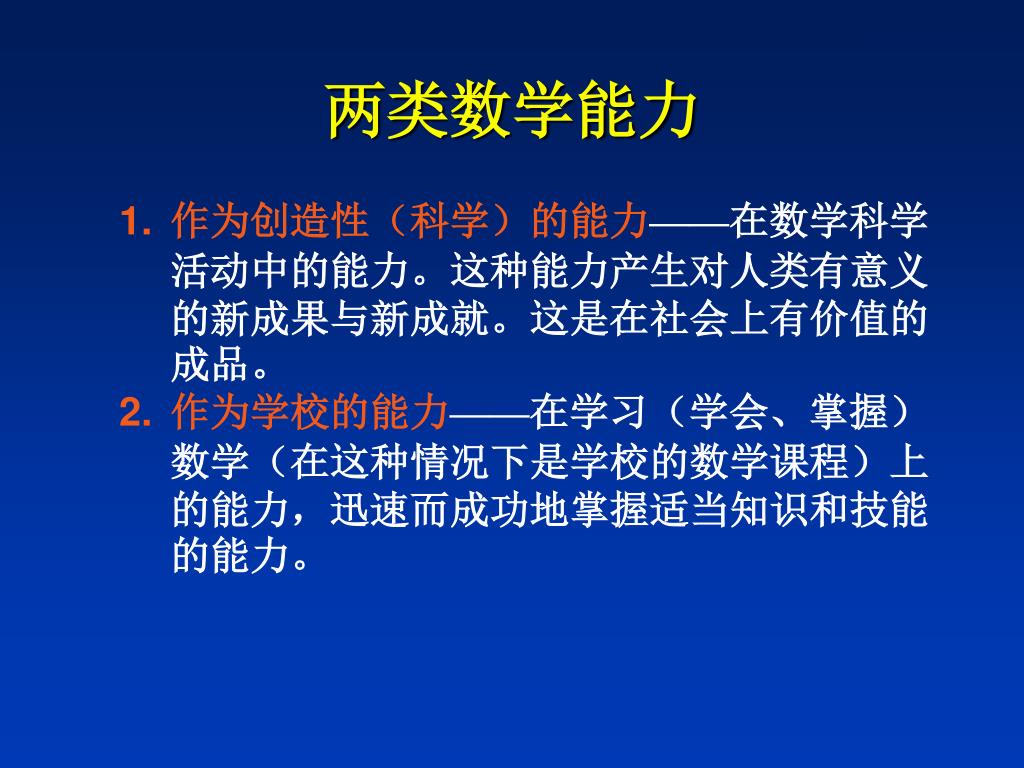 两类数学能力

1. 作为创造性（科学）的能力——在数学科学活动中的能力。这种能力产生对人类有意义的新成果与新成就。这是在社会上有价值的成品。

2. 作为学校的能力——在学习（学会、掌握）数学（在这种情况下是学校的数学课程）上的能力，迅速而成功地掌握适当知识和技能的能力。